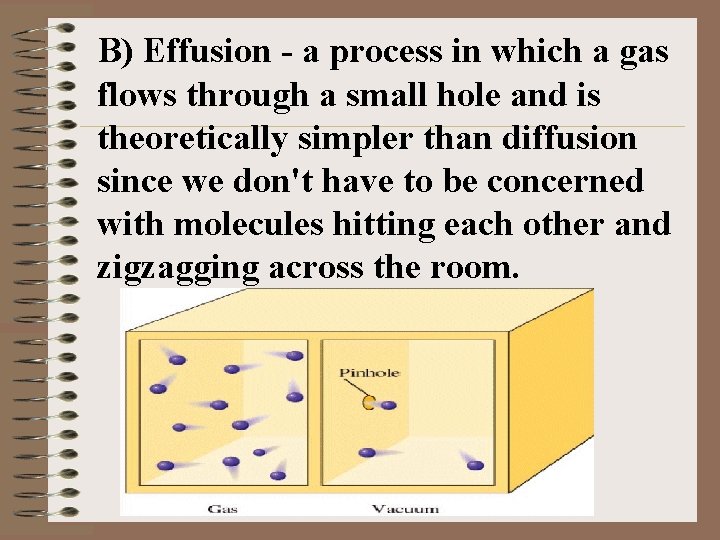 B) Effusion - a process in which a gas flows through a small hole and is theoretically simpler than diffusion since we don't have to be concerned with molecules hitting each other and zigzagging across the room.

Pinhole

Gas

Vacuum